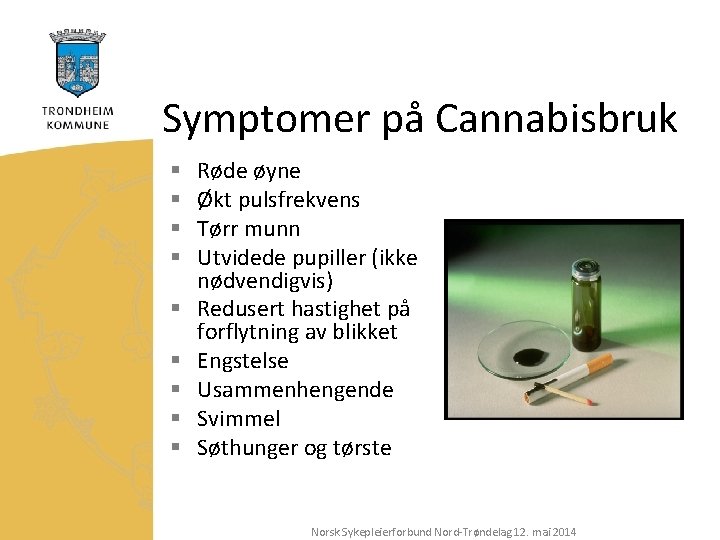 TRONDHEIM
KOMMUNE

Symptomer på Cannabisbruk

- Røde øyne
- Økt pulsfrekvens
- Tørr munn
- Utvidede pupiller (ikke nødvendigvis)
- Redusert hastighet på forflytning av blikket
- Engstelse
- Usammenhengende
- Svimmel
- Søthunger og tørste

Norsk Sykepleierforbund Nord-Trøndelag 12. mai 2014